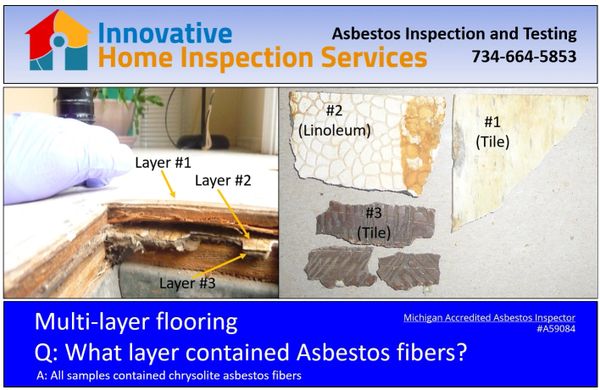 Innovative
Home Inspection Services

Asbestos Inspection and Testing
734-664-5853

Layer #1
Layer #2
Layer #3

#2
(Linoleum)

#1
(Tile)

#3
(Tile)

Multi-layer flooring

Michigan Accredited Asbestos Inspector
#A59084

Q: What layer contained Asbestos fibers?

A: All samples contained chrysolite asbestos fibers